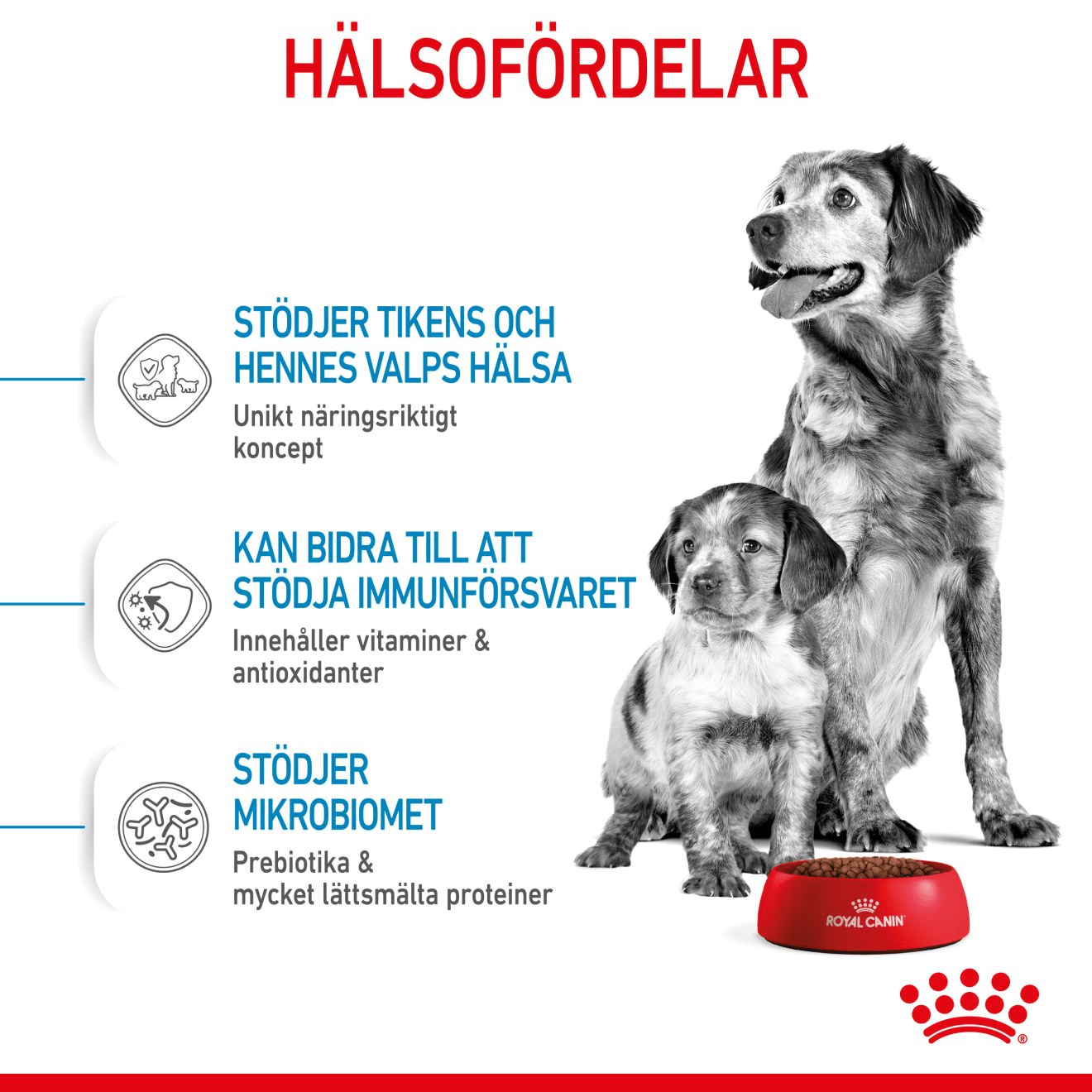 HÄLSOFÖRDELAR

STÖDJER TIKENS OCH HENNES VALPS HÄLSA

Unikt näringsriktigt koncept

KAN BIDRA TILL ATT STÖDJA IMMUNFÖRSVARET

Innehåller vitaminer & antioxidanter

STÖDJER MIKROBIOMET

Prebiotika & mycket lättsmälta proteiner

ROYAL CANIN

®